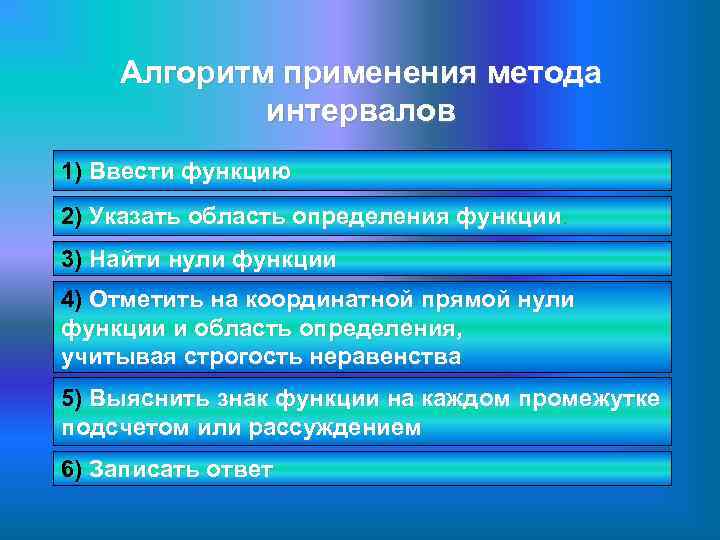 Алгоритм применения метода интервалов

1) Ввести функцию

2) Указать область определения функции

3) Найти нули функции

4) Отметить на координатной прямой нули функции и область определения, учитывая строгость неравенства

5) Выяснить знак функции на каждом промежутке подсчетом или рассуждением

6) Записать ответ